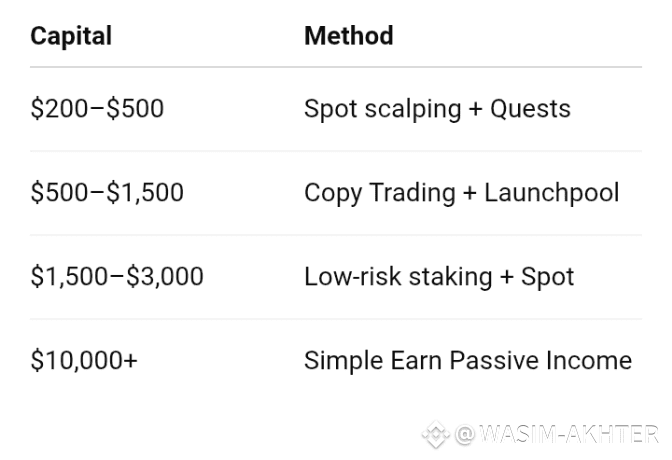 | Capital | Method |
|---|---|
| \$200–\$500 | Spot scalping + Quests |
| \$500–\$1,500 | Copy Trading + Launchpool |
| \$1,500–\$3,000 | Low-risk staking + Spot |
| \$10,000+ | Simple Earn Passive Income |

@WASIM-AKHTER